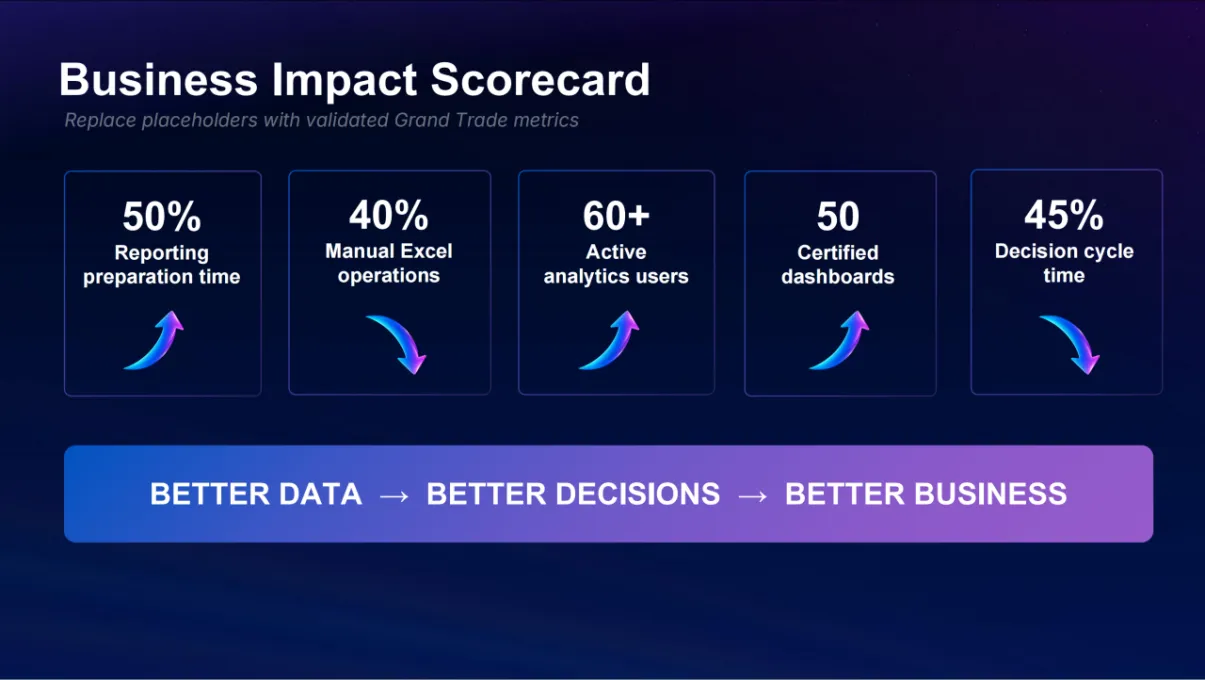 Business Impact Scorecard

Replace placeholders with validated Grand Trade metrics

50%
Reporting preparation time

40%
Manual Excel operations

60+
Active analytics users

50
Certified dashboards

45%
Decision cycle time

BETTER DATA → BETTER DECISIONS → BETTER BUSINESS